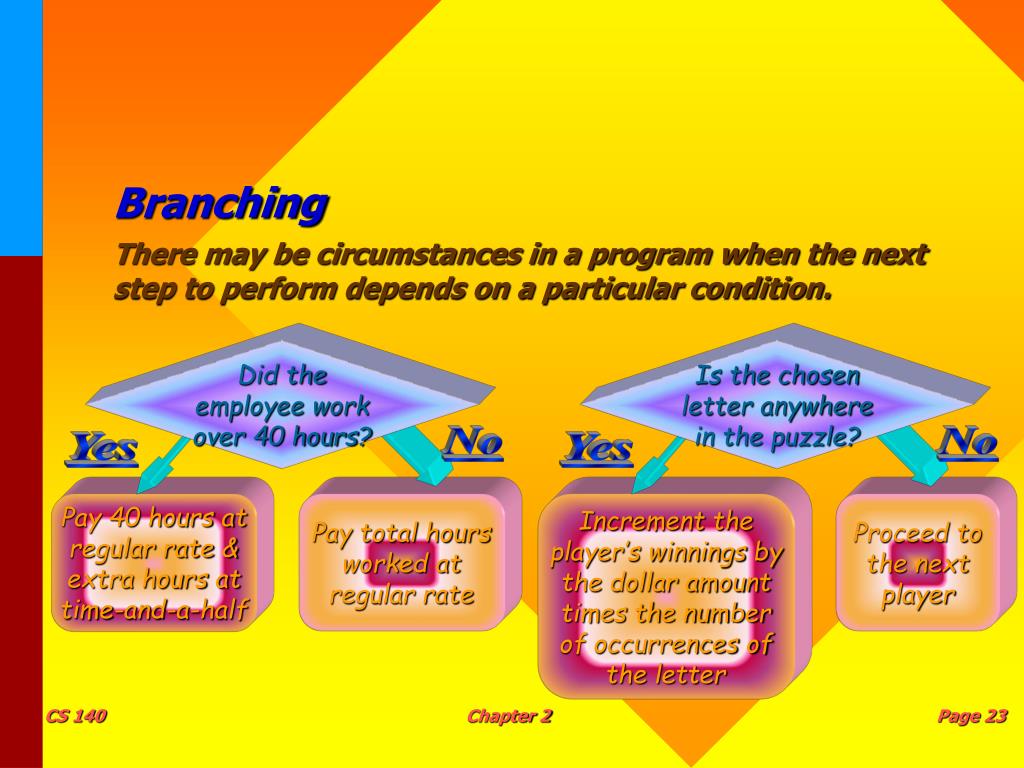 Branching

There may be circumstances in a program when the next step to perform depends on a particular condition.

Did the employee work over 40 hours?

Yes

No

Pay 40 hours at regular rate & extra hours at time-and-a-half

Pay total hours worked at regular rate

Is the chosen letter anywhere in the puzzle?

Yes

No

Increment the player's winnings by the dollar amount times the number of occurrences of the letter

Proceed to the next player

CS 140

Chapter 2

Page 23